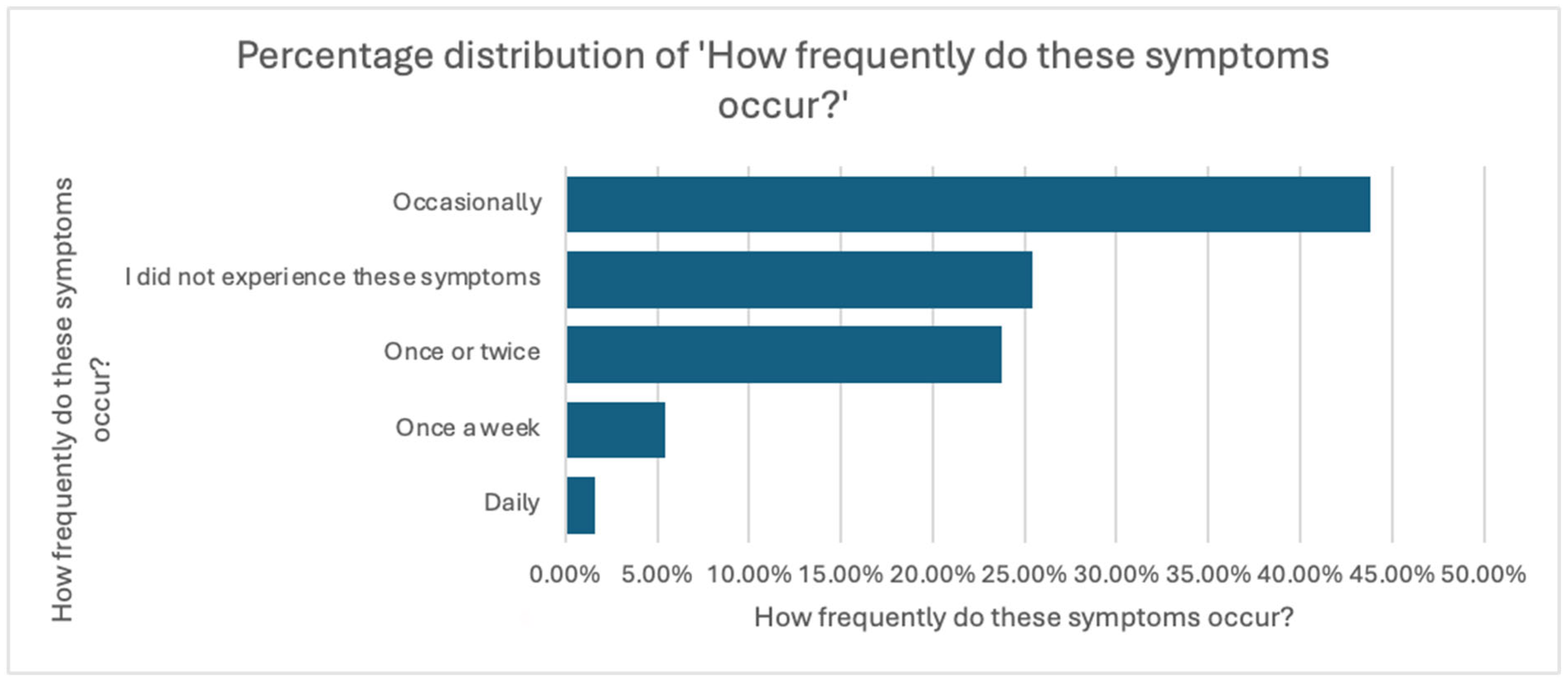 Percentage distribution of 'How frequently do these symptoms occur?'

How frequently do these symptoms occur?

Occasionally
I did not experience these symptoms
Once or twice
Once a week
Daily

0.00% 5.00% 10.00% 15.00% 20.00% 25.00% 30.00% 35.00% 40.00% 45.00% 50.00%

How frequently do these symptoms occur?